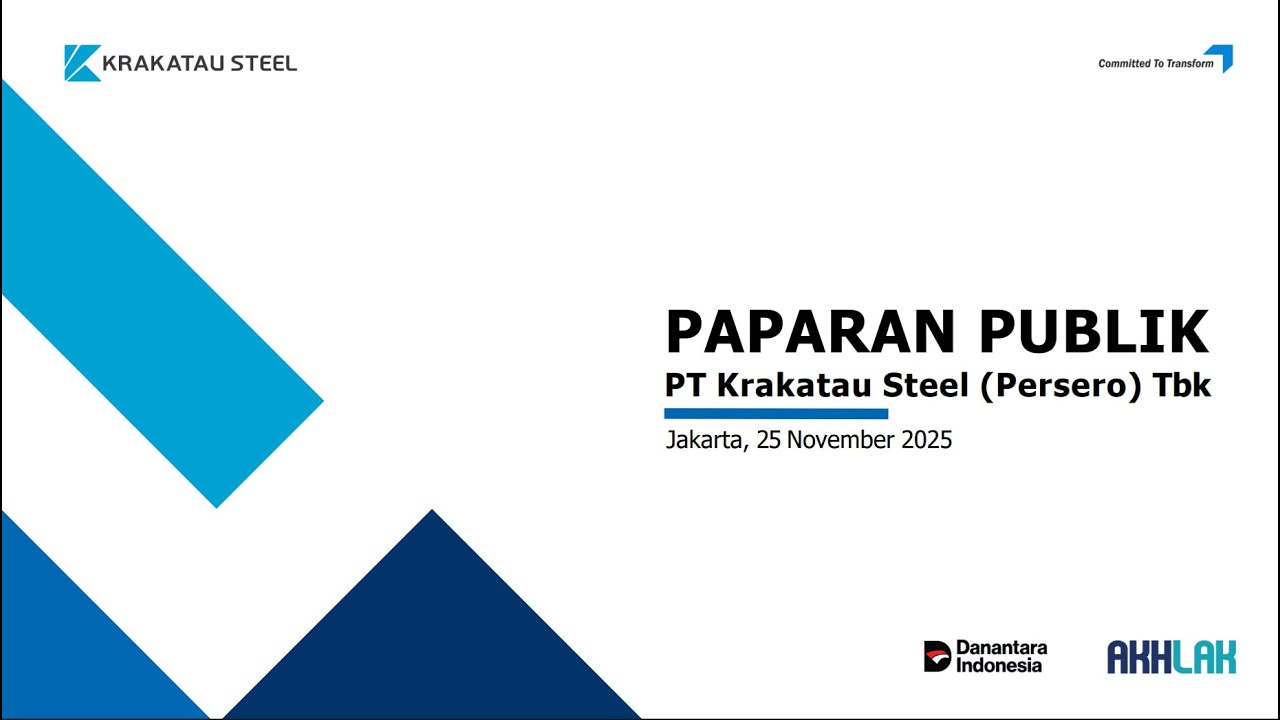 KRAKATAU STEEL

Committed To Transform

PAPARAN PUBLIK
PT Krakatau Steel (Persero) Tbk

Jakarta, 25 November 2025

Danantara Indonesia

AKHLAK